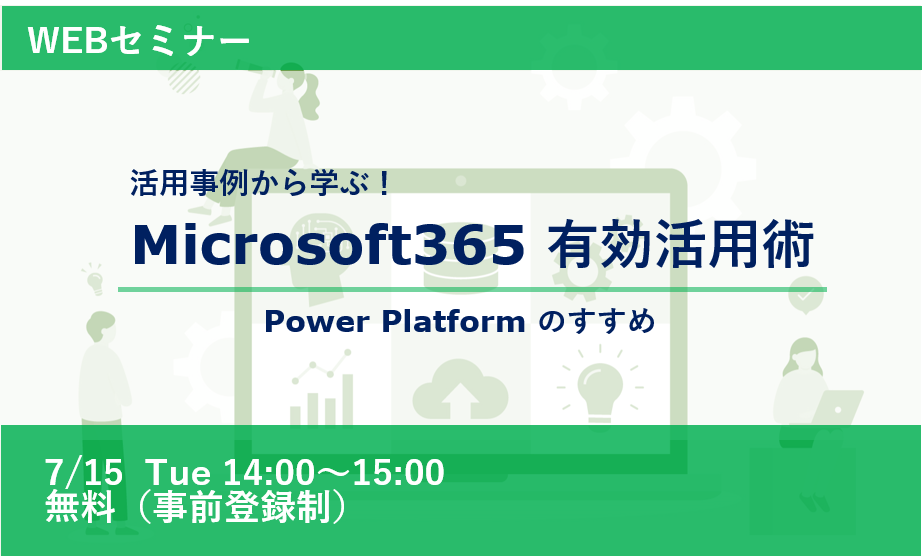 WEBセミナー

活用事例から学ぶ！

Microsoft365 有効活用術

Power Platform のすすめ

7/15 Tue 14:00～15:00
無料（事前登録制）